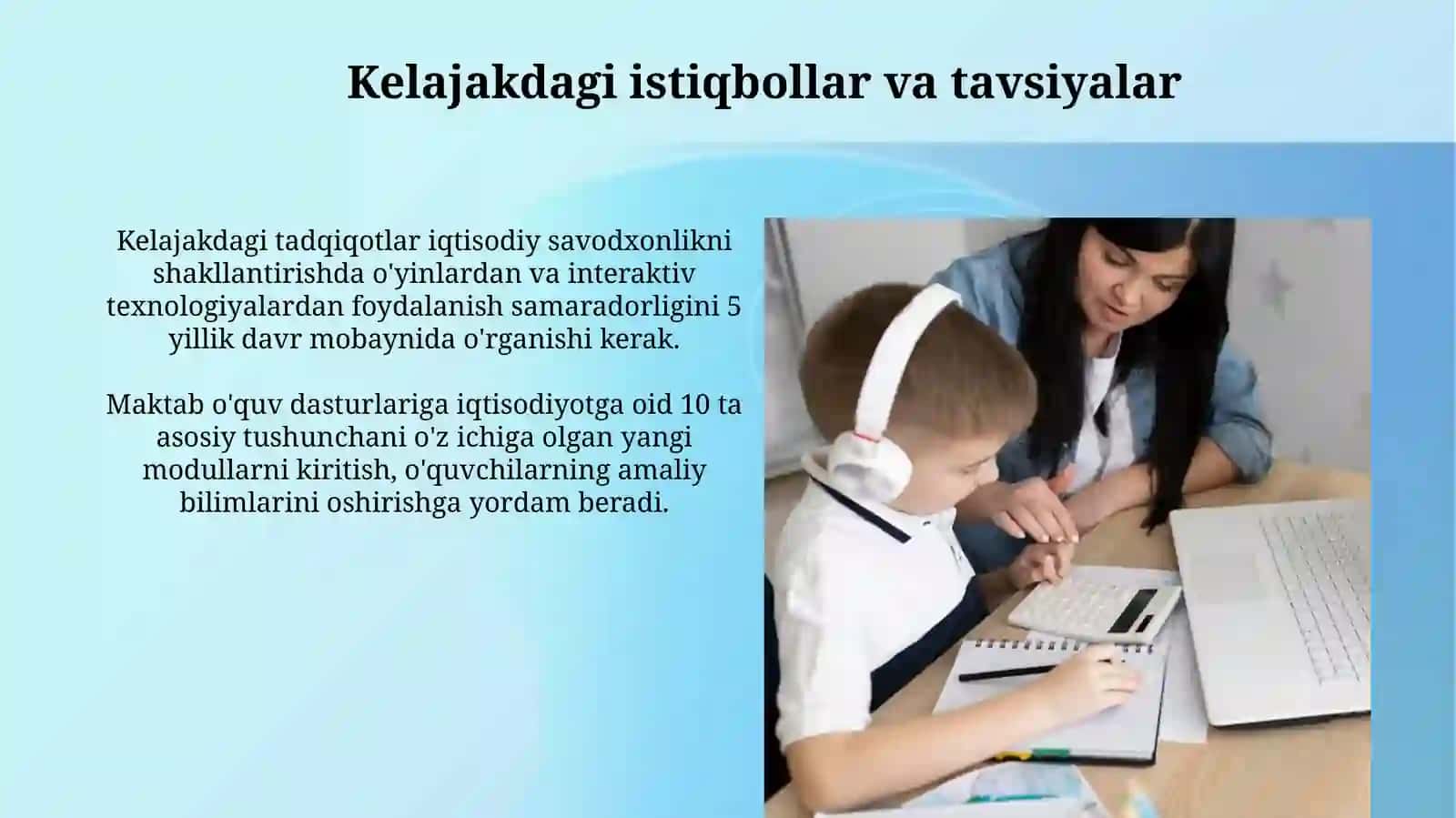 Kelajakdagi istiqbollar va tavsiyalar

Kelajakdagi tadqiqotlar iqtisodiy savodxonlikni shakllantirishda o'yinlardan va interaktiv texnologiyalardan foydalanish samaradorligini 5 yillik davr mobaynida o'rganishi kerak.

Maktab o'quv dasturlariga iqtisodiyotga oid 10 ta asosiy tushunchani o'z ichiga olgan yangi modullarni kiritish, o'quvchilarning amaliy bilimlarini oshirishga yordam beradi.